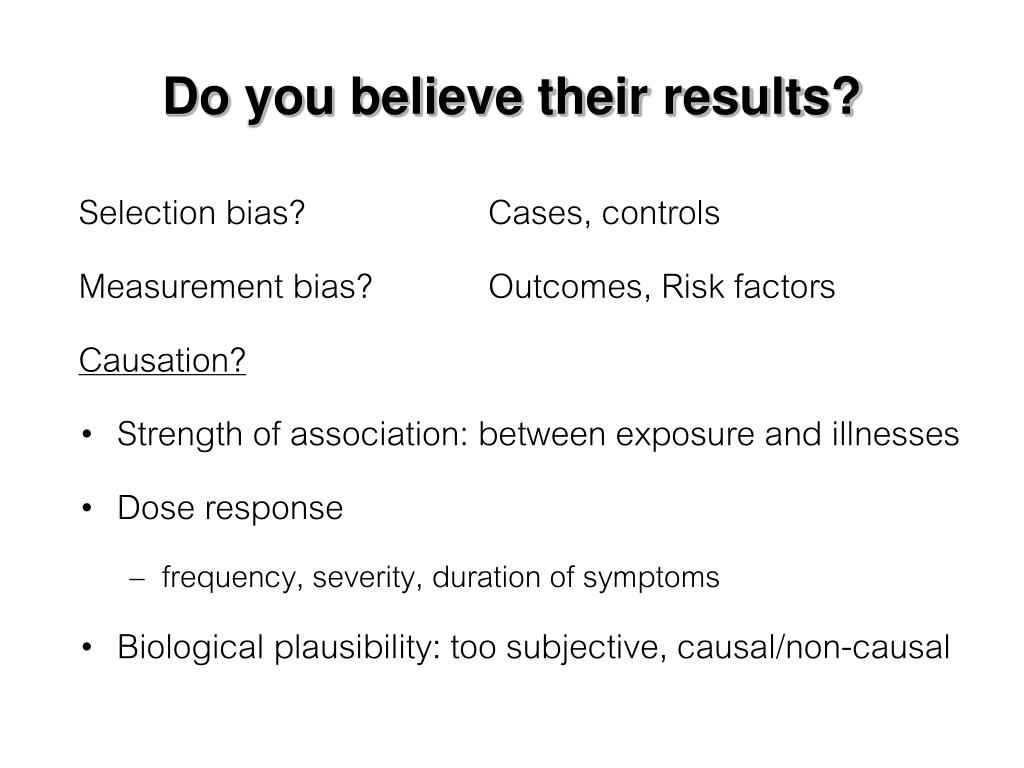 Do you believe their results?

Selection bias? Cases, controls

Measurement bias? Outcomes, Risk factors

Causation?

• Strength of association: between exposure and illnesses

• Dose response

– frequency, severity, duration of symptoms

• Biological plausibility: too subjective, causal/non-causal